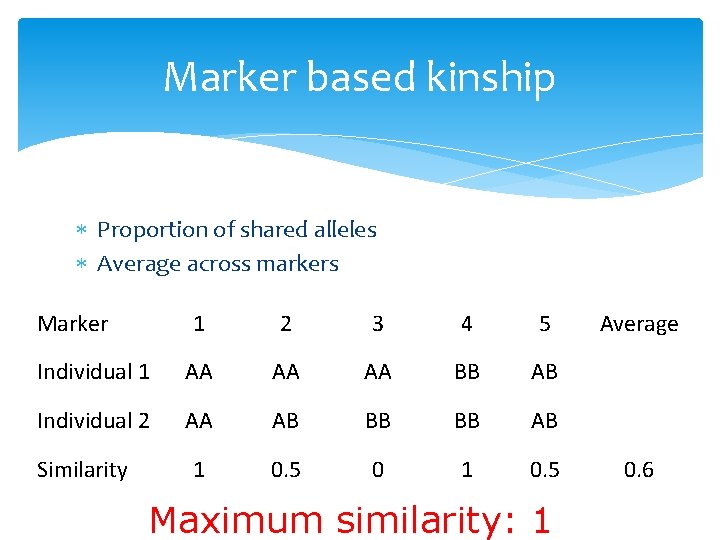 Marker based kinship

* Proportion of shared alleles
* Average across markers

| Marker | 1 | 2 | 3 | 4 | 5 | Average |
|---|---|---|---|---|---|---|
| Individual 1 | AA | AA | AA | BB | AB | |
| Individual 2 | AA | AB | BB | BB | AB | |
| Similarity | 1 | 0.5 | 0 | 1 | 0.5 | 0.6 |

Maximum similarity: 1